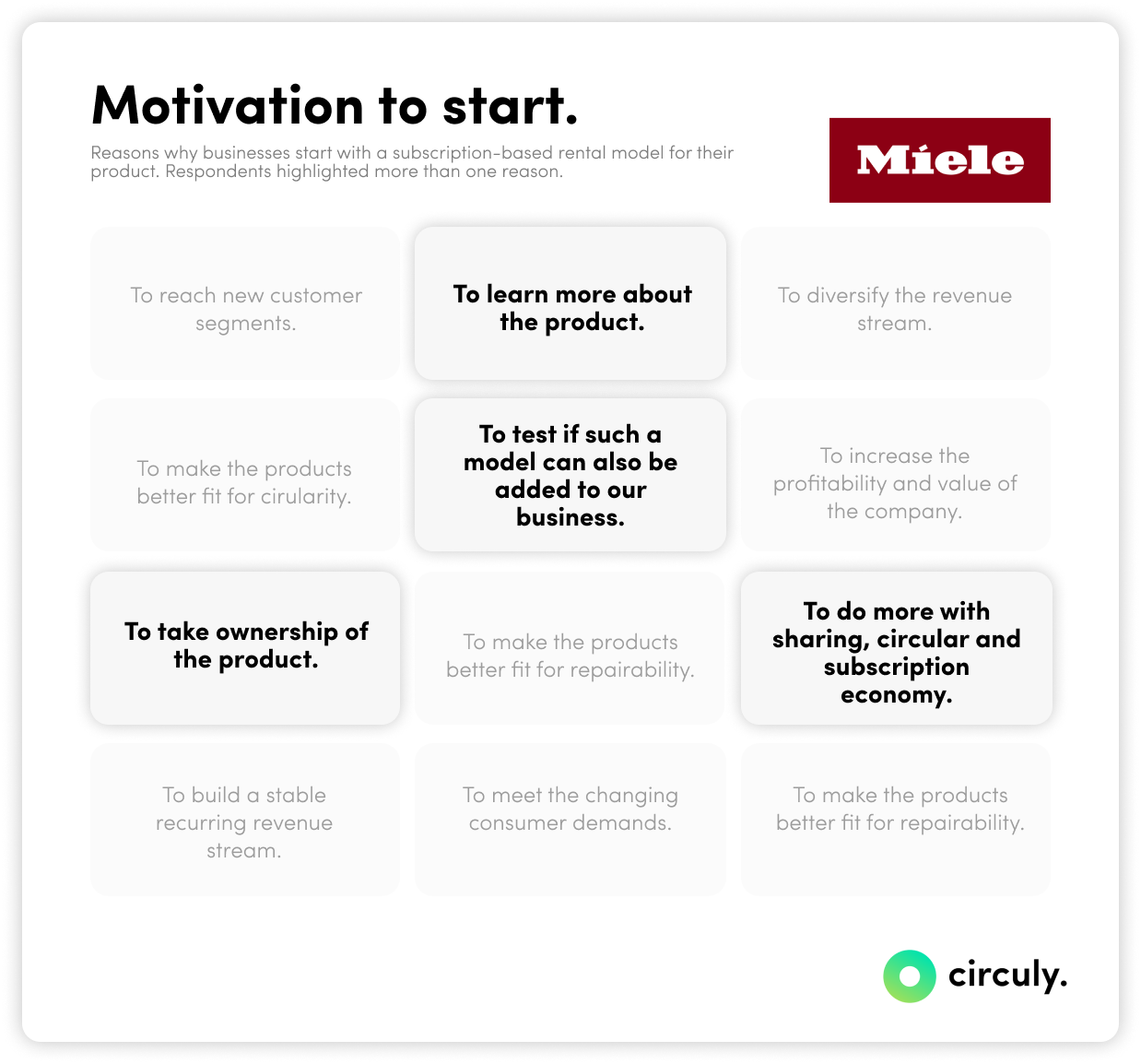 Motivation to start.

Reasons why businesses start with a subscription-based rental model for their product. Respondents highlighted more than one reason.

Miele

To reach new customer segments.

To learn more about the product.

To diversify the revenue stream.

To make the products better fit for cirularity.

To test if such a model can also be added to our business.

To increase the profitability and value of the company.

To take ownership of the product.

To make the products better fit for repairability.

To do more with sharing, circular and subscription economy.

To build a stable recurring revenue stream.

To meet the changing consumer demands.

To make the products better fit for repairability.

circuly.